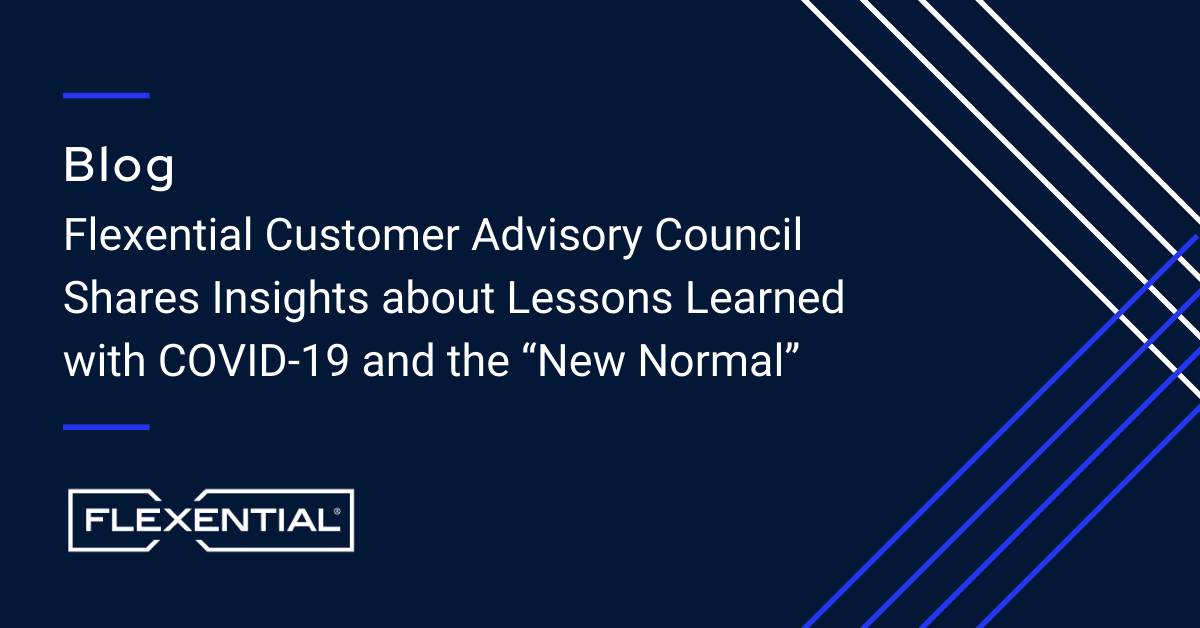 Blog

Flexential Customer Advisory Council Shares Insights about Lessons Learned with COVID-19 and the “New Normal”

FLEXENTIAL®